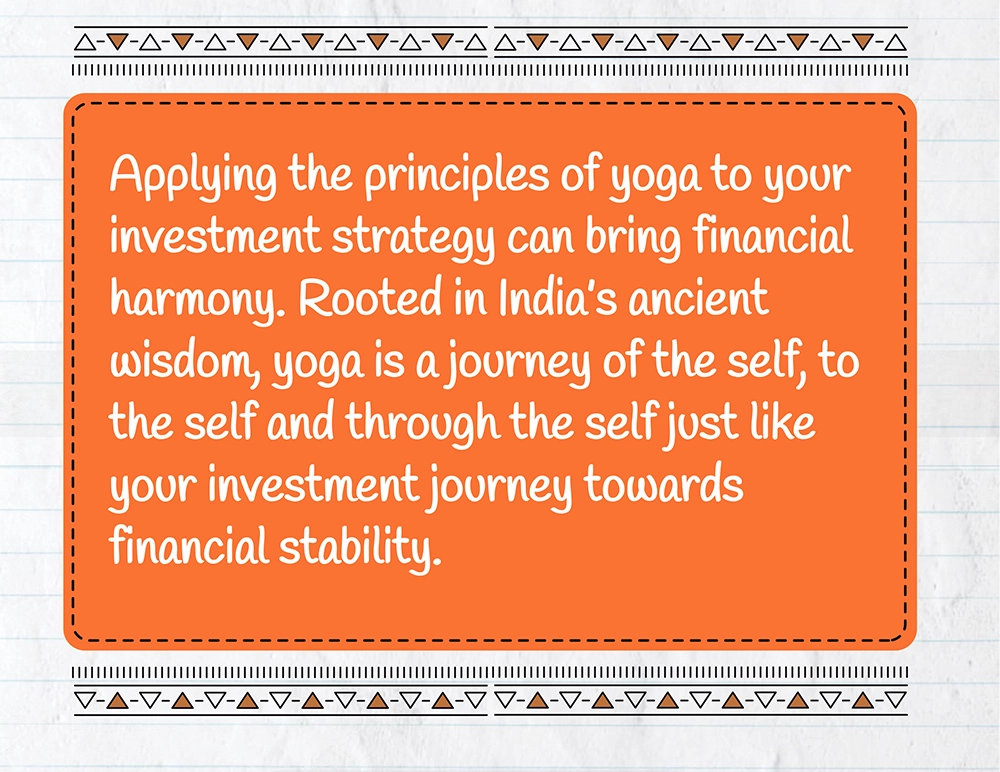 Applying the principles of yoga to your investment strategy can bring financial harmony. Rooted in India's ancient wisdom, yoga is a journey of the self, to the self and through the self just like your investment journey towards financial stability.